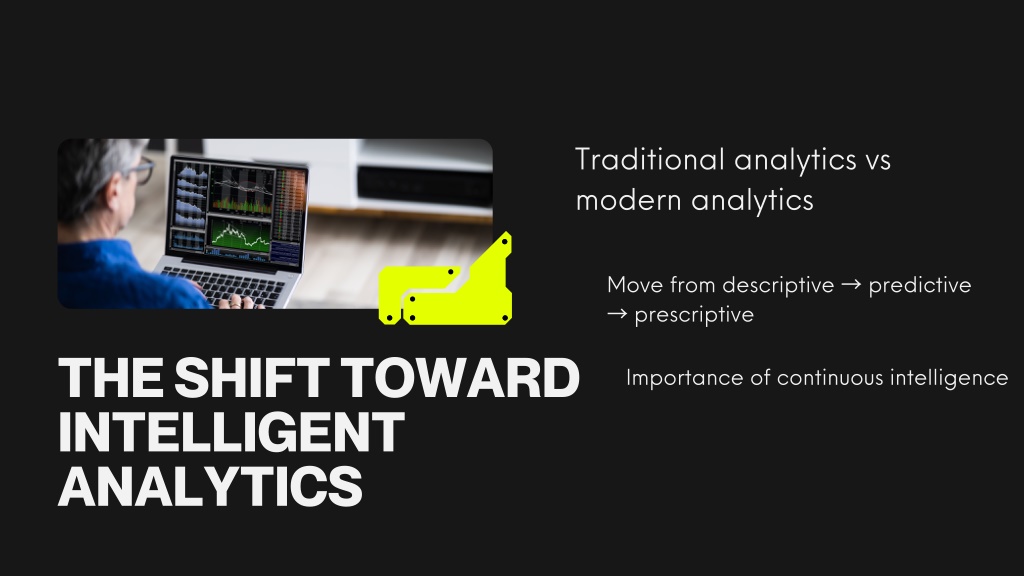 THE SHIFT TOWARD INTELLIGENT ANALYTICS

Traditional analytics vs modern analytics

Move from descriptive → predictive → prescriptive

Importance of continuous intelligence